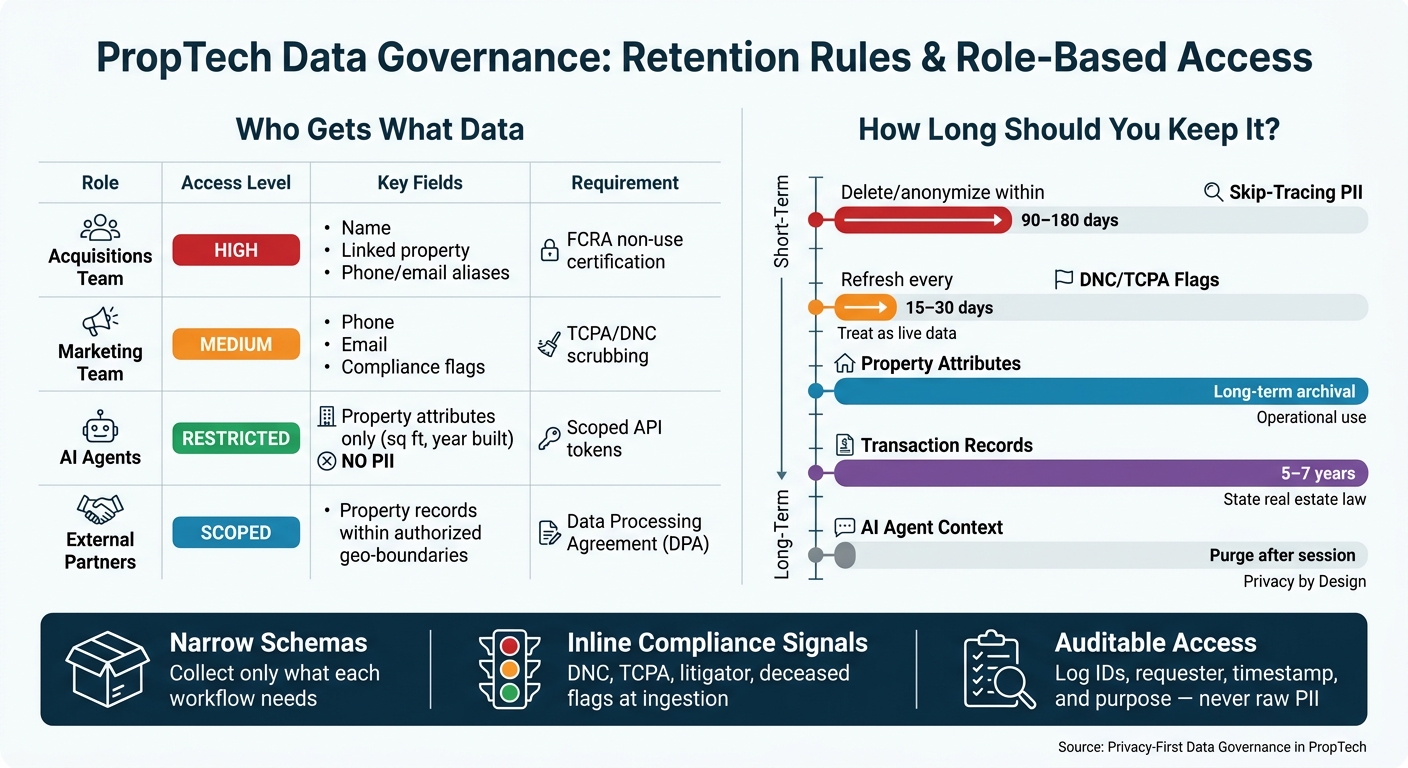 PropTech Data Governance: Retention Rules & Role-Based Access

Who Gets What Data

| Role | Access Level | Key Fields | Requirement |
|---|---|---|---|
| Acquisitions Team | HIGH | • Name • Linked property • Phone/email aliases | FCRA non-use certification |
| Marketing Team | MEDIUM | • Phone • Email • Compliance flags | TCPA/DNC scrubbing |
| AI Agents | RESTRICTED | Property attributes only (sq ft, year built) NO PII | Scoped API tokens |
| External Partners | SCOPED | • Property records within authorized geo-boundaries | Data Processing Agreement (DPA) |

How Long Should You Keep It?

Short-Term

Long-Term

Delete/anonymize within
Skip-Tracing PII
90–180 days

Refresh every
DNC/TCPA Flags
15–30 days
Treat as live data

Property Attributes
Long-term archival
Operational use

Transaction Records
5–7 years
State real estate law

AI Agent Context
Purge after session
Privacy by Design

Narrow Schemas
Collect only what each workflow needs

Inline Compliance Signals
DNC, TCPA, litigator, deceased flags at ingestion

Auditable Access
Log IDs, requester, timestamp, and purpose — never raw PII

Source: Privacy-First Data Governance in PropTech